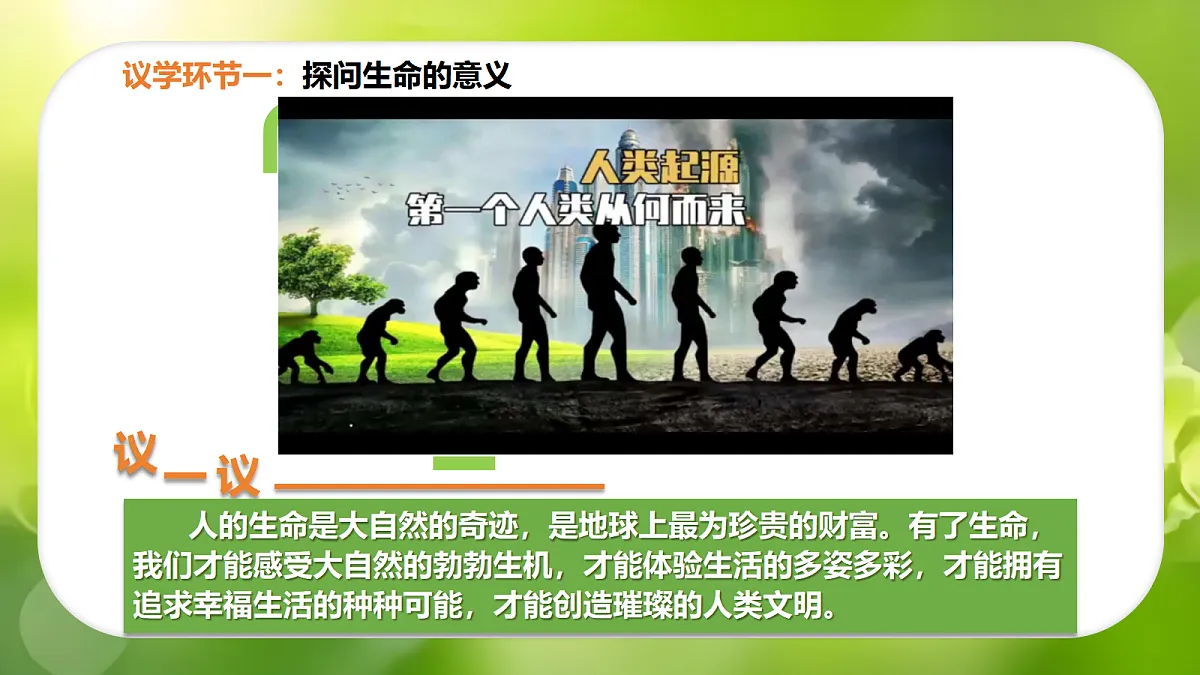 议学环节一：探问生命的意义

人类起源
第一个人类从何而来

议一议

人的生命是大自然的奇迹，是地球上最为珍贵的财富。有了生命，我们才能感受大自然的勃勃生机，才能体验生活的多姿多彩，才能拥有追求幸福生活的种种可能，才能创造璀璨的人类文明。